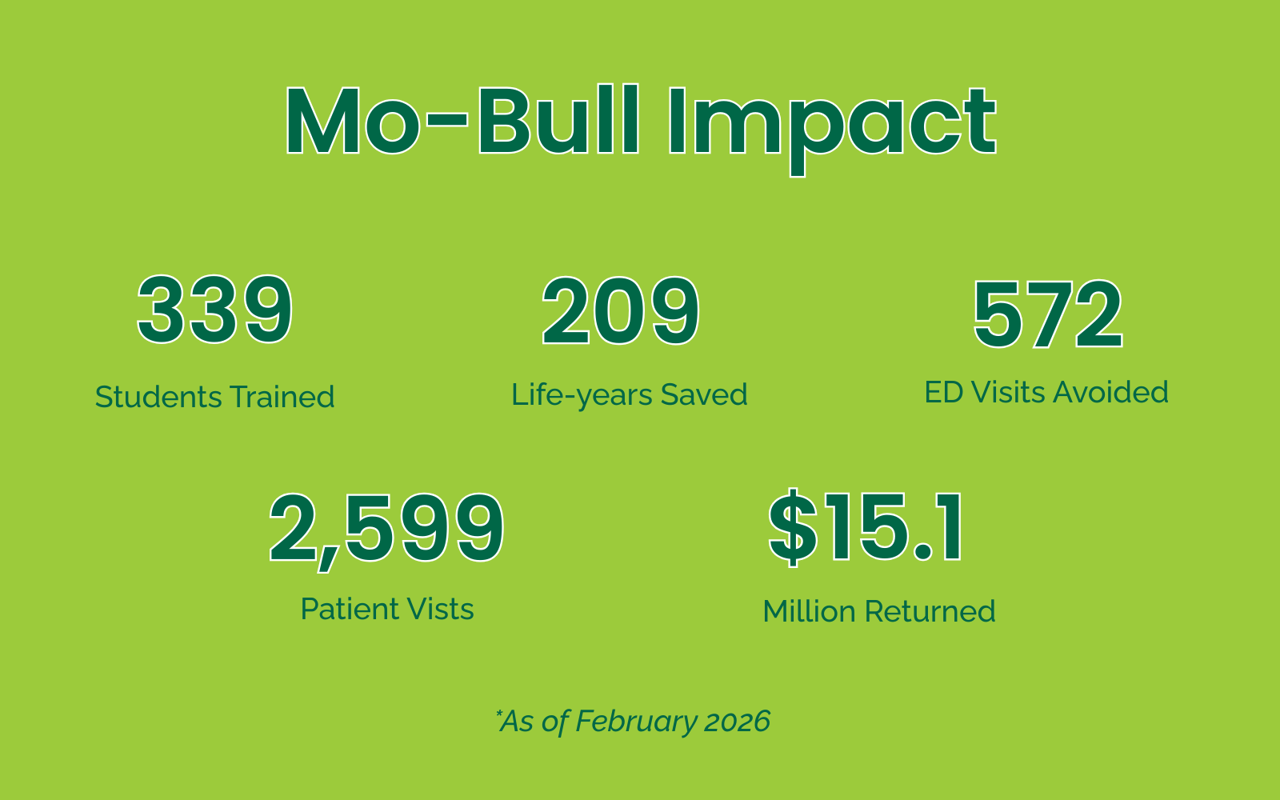 Mo-Bull Impact

339
Students Trained

209
Life-years Saved

572
ED Visits Avoided

2,599
Patient Vists

$15.1
Million Returned

*As of February 2026